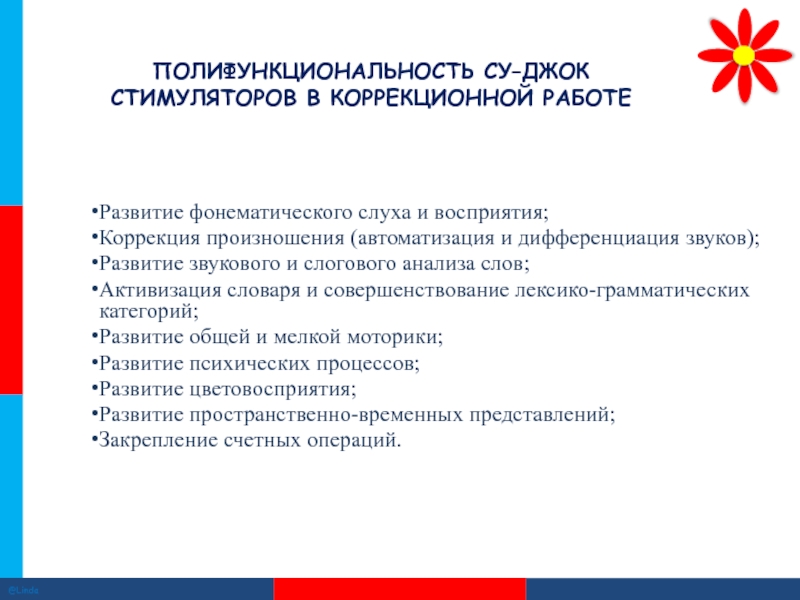 ПОЛИФУНКЦИОНАЛЬНОСТЬ СУ-ДЖОК СТИМУЛЯТОРОВ В КОРРЕКЦИОННОЙ РАБОТЕ

•Развитие фонематического слуха и восприятия;
•Коррекция произношения (автоматизация и дифференциация звуков);
•Развитие звукового и слогового анализа слов;
•Активизация словаря и совершенствование лексико-грамматических категорий;
•Развитие общей и мелкой моторики;
•Развитие психических процессов;
•Развитие цветовосприятия;
•Развитие пространственно-временных представлений;
•Закрепление счетных операций.

©Linda